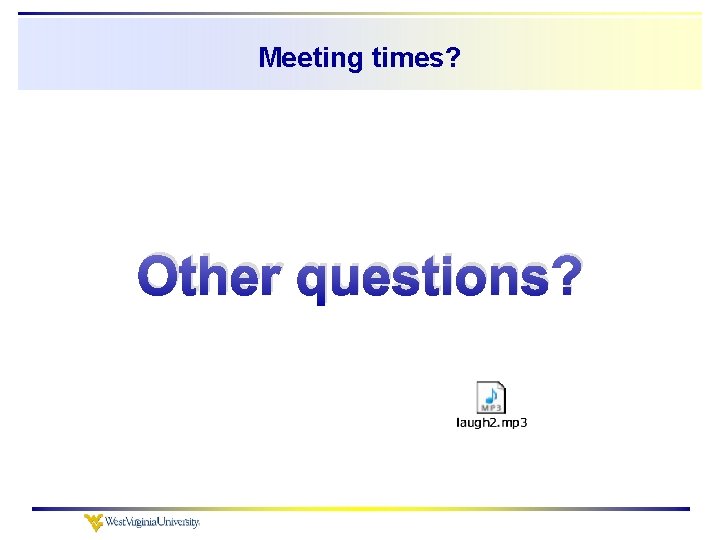 Meeting times?

Other questions?

MP3
laugh2.mp3

WestVirginiaUniversity.